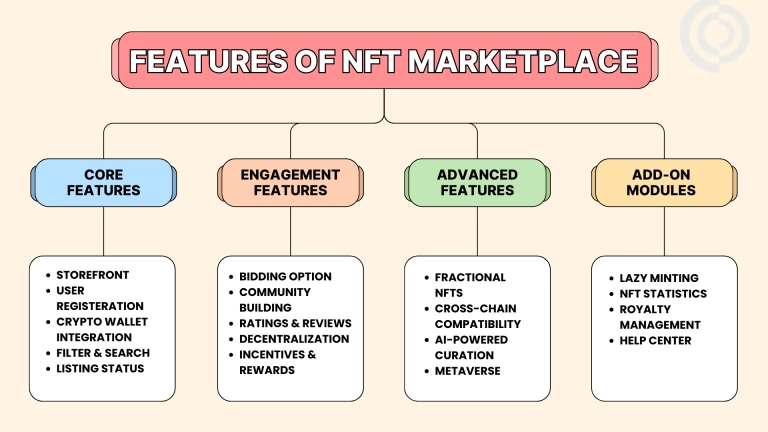 FEATURES OF NFT MARKETPLACE

CORE FEATURES

- STOREFRONT
- USER REGISTERATION
- CRYPTO WALLET INTEGRATION
- FILTER & SEARCH
- LISTING STATUS

ENGAGEMENT FEATURES

- BIDDING OPTION
- COMMUNITY BUILDING
- RATINGS & REVIEWS
- DECENTRALIZATION
- INCENTIVES & REWARDS

ADVANCED FEATURES

- FRACTIONAL NFTS
- CROSS-CHAIN COMPATIBILITY
- AI-POWERED CURATION
- METAVERSE

ADD-ON MODULES

- LAZY MINTING
- NFT STATISTICS
- ROYALTY MANAGEMENT
- HELP CENTER